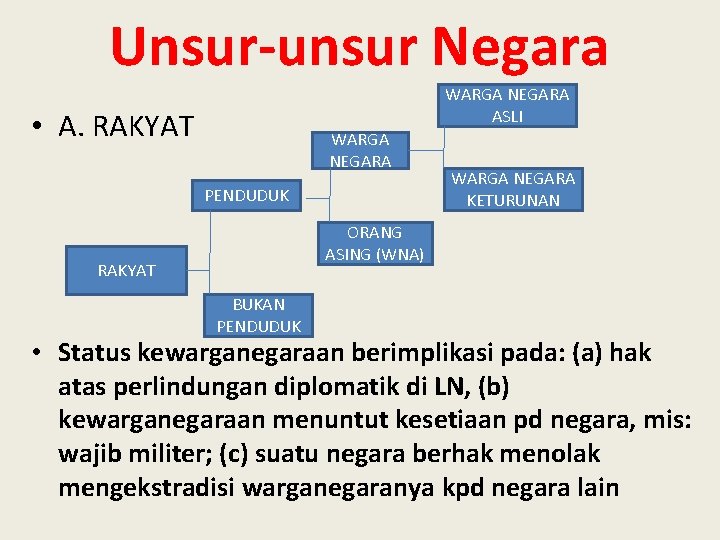 Unsur-unsur Negara

• A. RAKYAT

RAKYAT

PENDUDUK

BUKAN PENDUDUK

WARGA NEGARA

ORANG ASING (WNA)

WARGA NEGARA ASLI

WARGA NEGARA KETURUNAN

• Status kewarganegaraan berimplikasi pada: (a) hak atas perlindungan diplomatik di LN, (b) kewarganegaraan menuntut kesetiaan pd negara, mis: wajib militer; (c) suatu negara berhak menolak mengekstradisi warganegaranya kpd negara lain